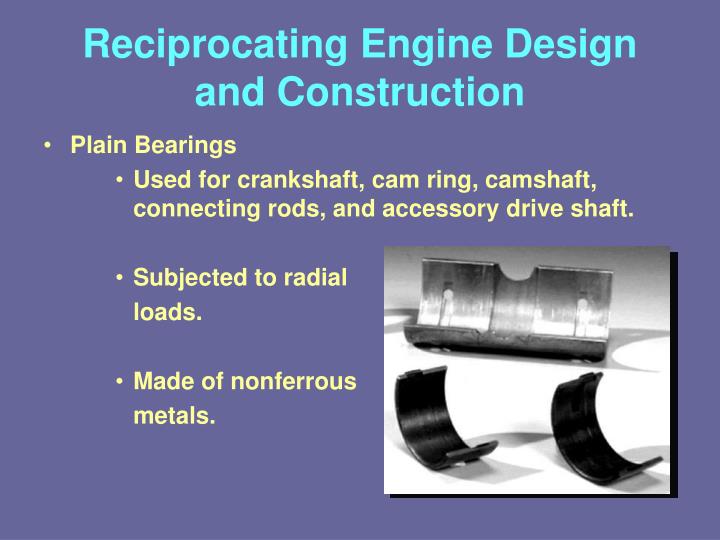 Reciprocating Engine Design and Construction

• Plain Bearings

• Used for crankshaft, cam ring, camshaft, connecting rods, and accessory drive shaft.

• Subjected to radial loads.

• Made of nonferrous metals.